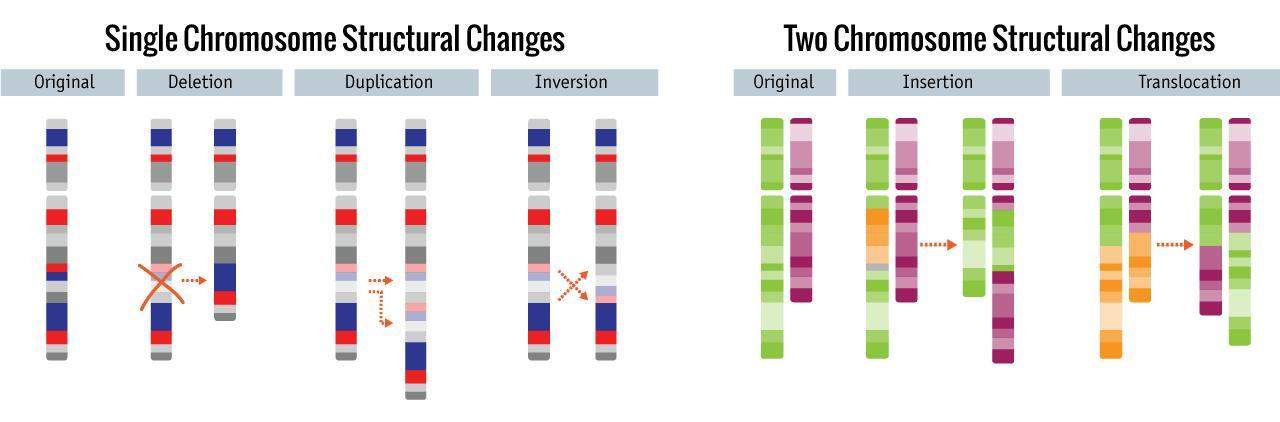 Single Chromosome Structural Changes

Original

Deletion

Duplication

Inversion

Two Chromosome Structural Changes

Original

Insertion

Translocation